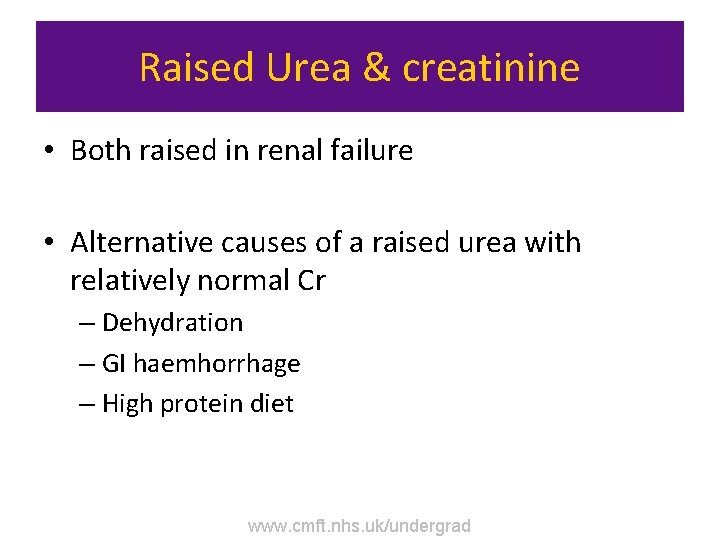 Raised Urea & creatinine

• Both raised in renal failure

• Alternative causes of a raised urea with relatively normal Cr
– Dehydration
– GI haemhorrhage
– High protein diet

www.cmft.nhs.uk/undergrad